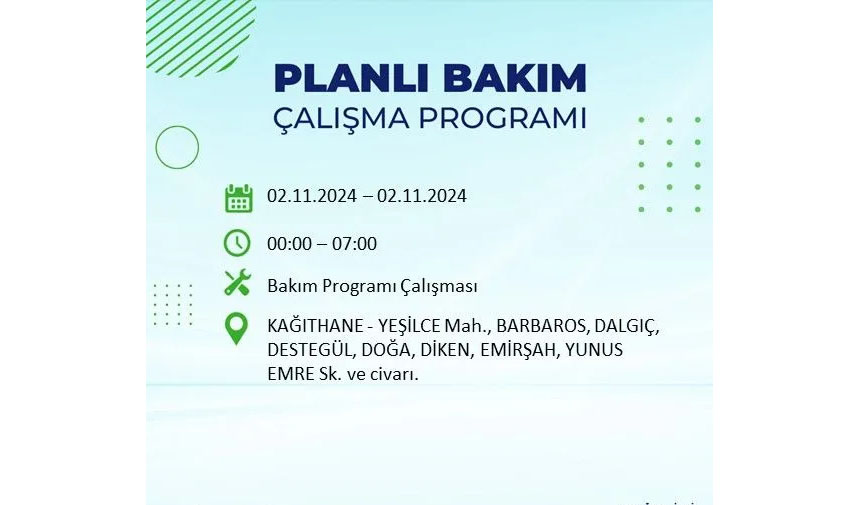 PLANLI BAKIM
ÇALIŞMA PROGRAMI

02.11.2024 – 02.11.2024

00:00 – 07:00

Bakım Programı Çalışması

KAĞITHANE - YEŞİLCE Mah., BARBAROS, DALGIÇ, DESTEGÜL, DOĞA, DİKEN, EMİRŞAH, YUNUS EMRE Sk. ve civarı.